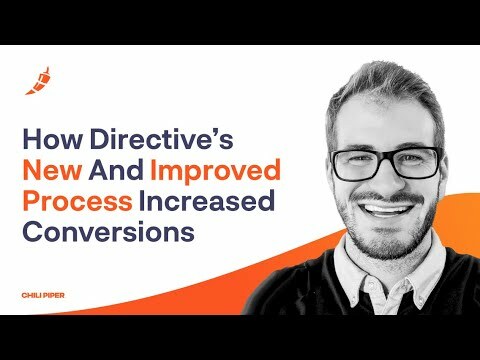 How Directive's New And Improved Process Increased Conversions

CHILI PIPER